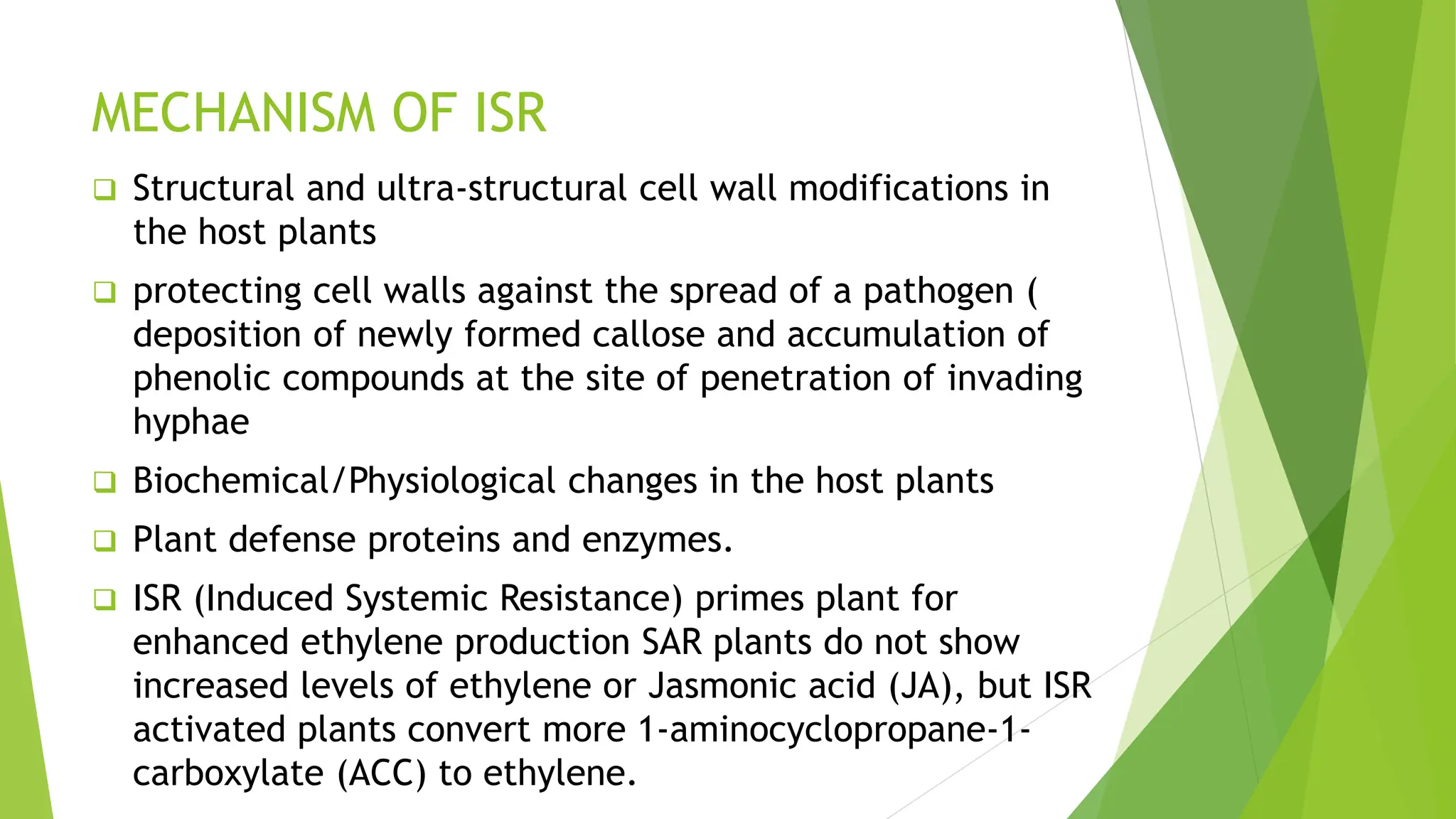 MECHANISM OF ISR

❑ Structural and ultra-structural cell wall modifications in the host plants

❑ protecting cell walls against the spread of a pathogen ( deposition of newly formed callose and accumulation of phenolic compounds at the site of penetration of invading hyphae

❑ Biochemical/Physiological changes in the host plants

❑ Plant defense proteins and enzymes.

❑ ISR (Induced Systemic Resistance) primes plant for enhanced ethylene production SAR plants do not show increased levels of ethylene or Jasmonic acid (JA), but ISR activated plants convert more 1-aminocyclopropane-1-carboxylate (ACC) to ethylene.